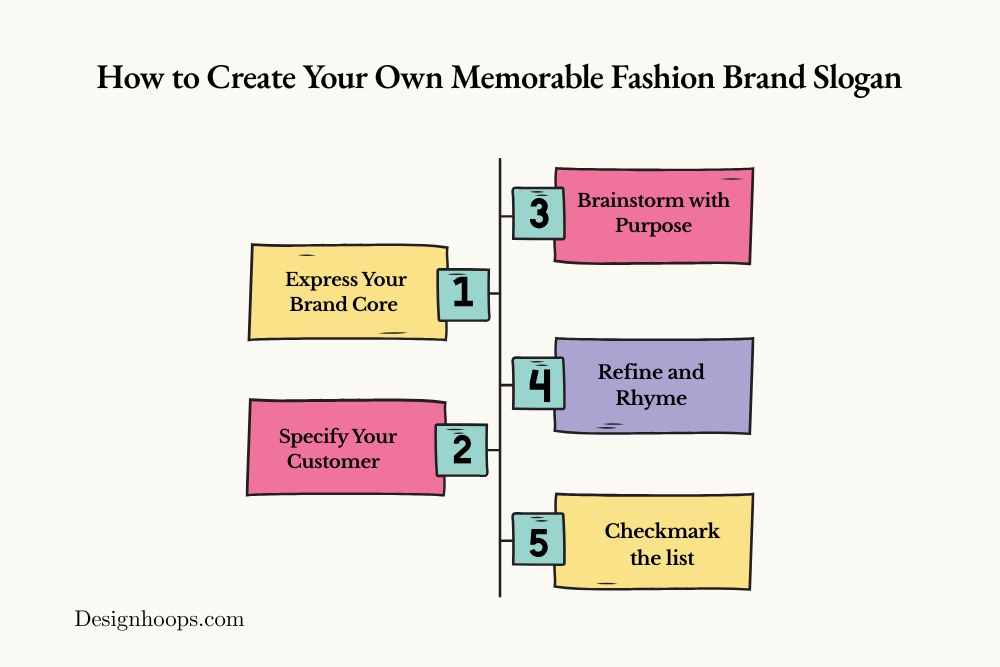 How to Create Your Own Memorable Fashion Brand Slogan

1
Express Your Brand Core

2
Specify Your Customer

3
Brainstorm with Purpose

4
Refine and Rhyme

5
Checkmark the list

Designhoops.com